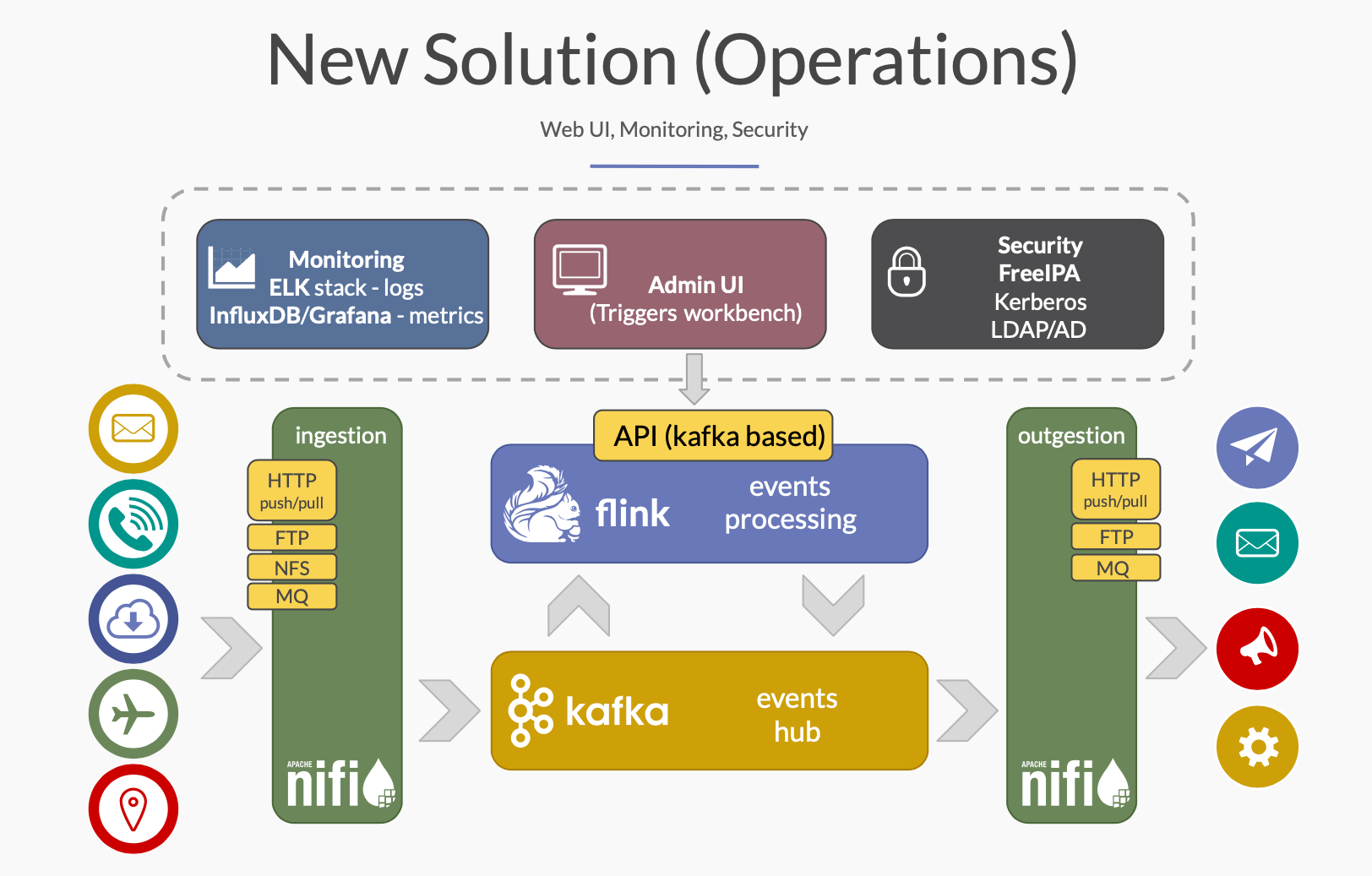 New Solution (Operations)

Web UI, Monitoring, Security

Monitoring
ELK stack - logs
InfluxDB/Grafana - metrics

Admin UI
(Triggers workbench)

Security
FreeIPA
Kerberos
LDAP/AD

ingestion

HTTP
push/pull

FTP

NFS

MQ

APACHE nifi

API (kafka based)

flink

events
processing

kafka

events
hub

outgestion

HTTP
push/pull

FTP

MQ

APACHE nifi